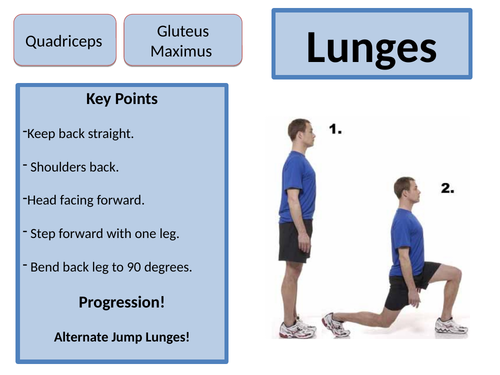 Quadriceps

Gluteus Maximus

Lunges

Key Points

-Keep back straight.

- Shoulders back.

-Head facing forward.

- Step forward with one leg.

- Bend back leg to 90 degrees.

Progression!

Alternate Jump Lunges!

1.

2.